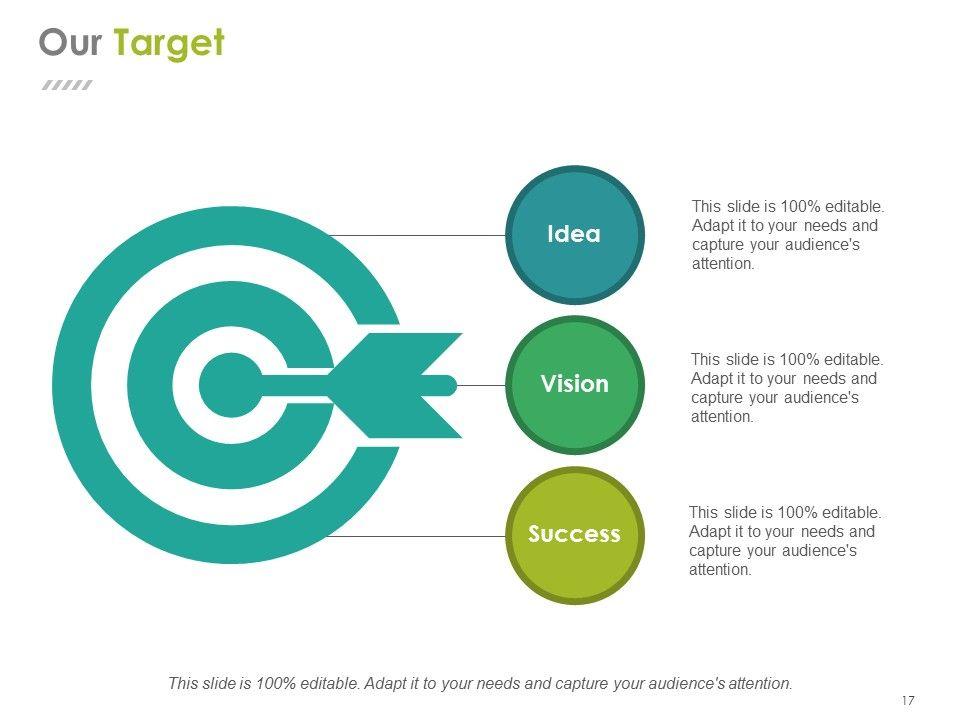 Our Target

Idea

This slide is 100% editable. Adapt it to your needs and capture your audience's attention.

Vision

This slide is 100% editable. Adapt it to your needs and capture your audience's attention.

Success

This slide is 100% editable. Adapt it to your needs and capture your audience's attention.

This slide is 100% editable. Adapt it to your needs and capture your audience's attention.

17